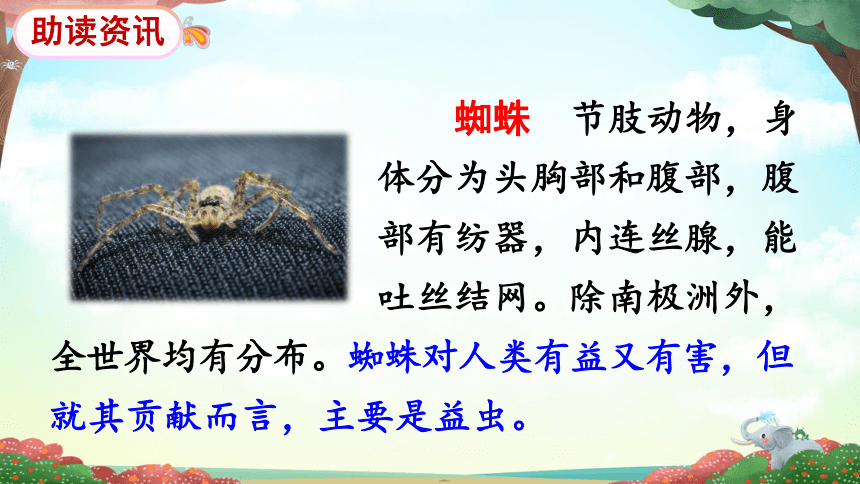 助读资讯

蜘蛛　节肢动物，身体分为头胸部和腹部，腹部有纺器，内连丝腺，能吐丝结网。除南极洲外，全世界均有分布。蜘蛛对人类有益又有害，但就其贡献而言，主要是益虫。